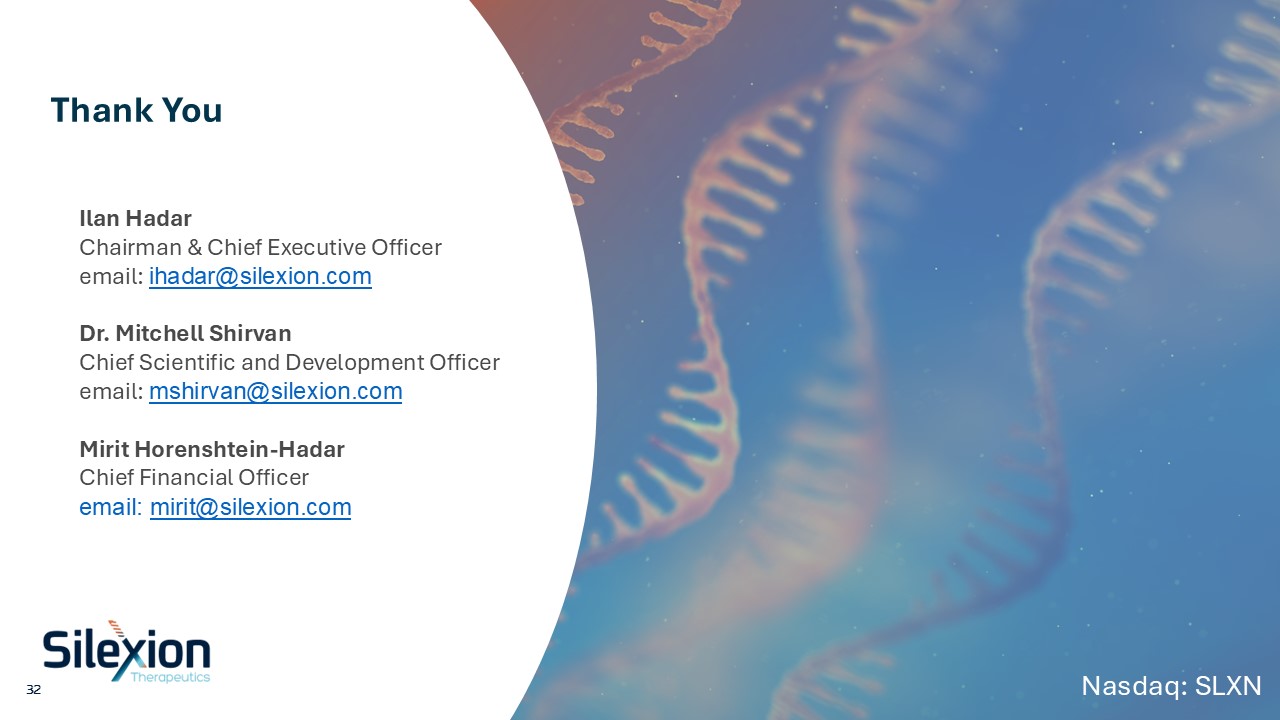 Thank You

Ilan Hadar
Chairman & Chief Executive Officer
email: ihadar@silexion.com

Dr. Mitchell Shirvan
Chief Scientific and Development Officer
email: mshirvan@silexion.com

Mirit Horenshtein-Hadar
Chief Financial Officer
email: mirit@silexion.com

Silexion
Therapeutics

32

Nasdaq: SLXN